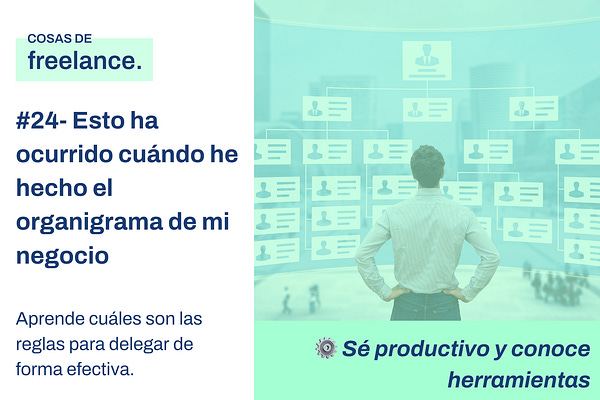 COSAS DE
freelance.

#24- Esto ha ocurrido cuándo he hecho el organigrama de mi negocio

Aprende cuáles son las reglas para delegar de forma efectiva.

Sé productivo y conoce herramientas